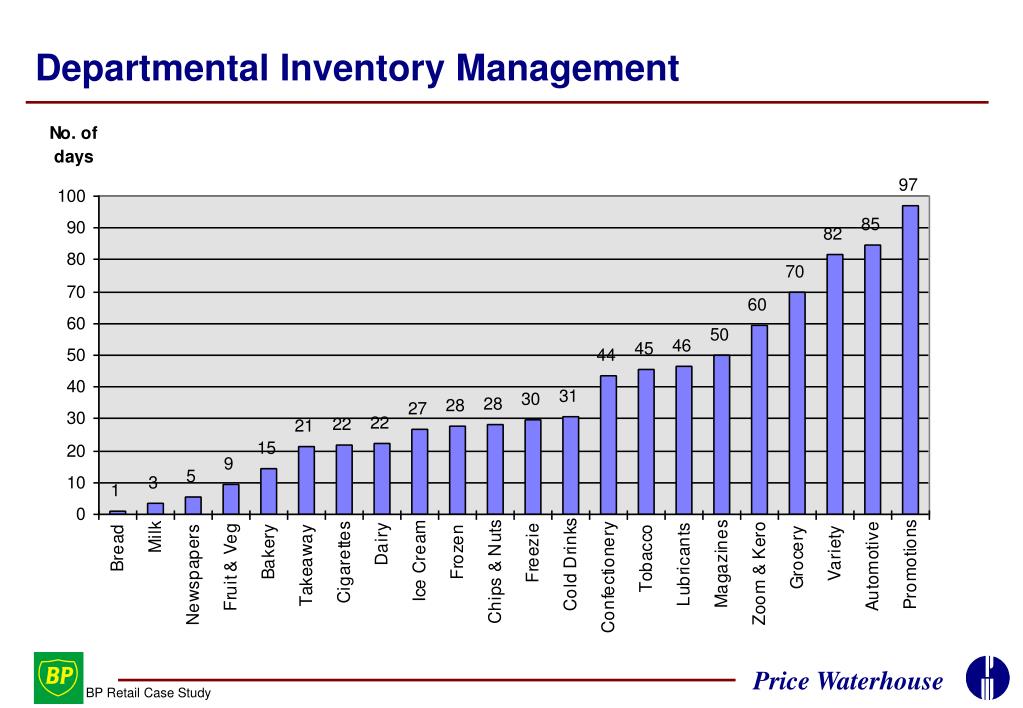 Departmental Inventory Management

No. of days

100
90
80
70
60
50
40
30
20
10
0

1 3 5 9 15 21 22 22 27 28 28 30 31 44 45 46 50 60 70 82 85 97

Bread
Milk
Newspapers
Fruit & Veg
Bakery
Takeaway
Cigarettes
Dairy
Ice Cream
Frozen
Chips & Nuts
Freezie
Cold Drinks
Confectionery
Tobacco
Lubricants
Magazines
Zoom & Kero
Grocery
Variety
Automotive
Promotions

BP

BP Retail Case Study

Price Waterhouse